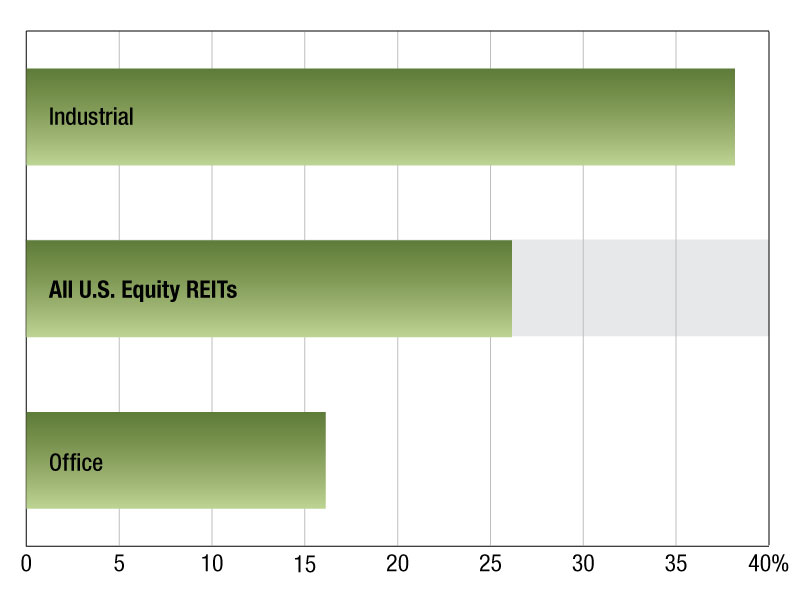 Industrial

All U.S. Equity REITs

Office

0 5 10 15 20 25 30 35 40%